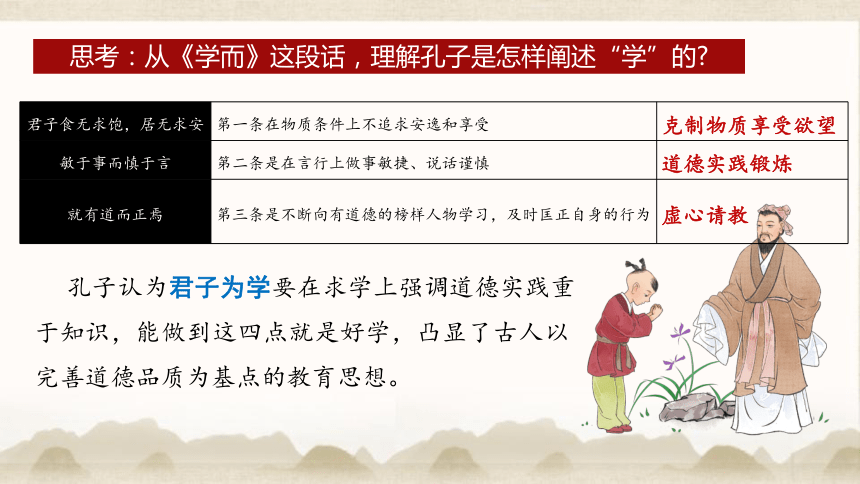 思考：从《学而》这段话，理解孔子是怎样阐述“学”的？

| 君子食无求饱，居无求安 | 第一条在物质条件上不追求安逸和享受 | 克制物质享受欲望 |
|---|---|---|
| 敏于事而慎于言 | 第二条是在言行上做事敏捷、说话谨慎 | 道德实践锻炼 |
| 就有道而正焉 | 第三条是不断向有道德的榜样人物学习，及时匡正自身的行为 | 虚心请教 |

孔子认为君子为学要在求学上强调道德实践重于知识，能做到这四点就是好学，凸显了古人以完善道德品质为基点的教育思想。